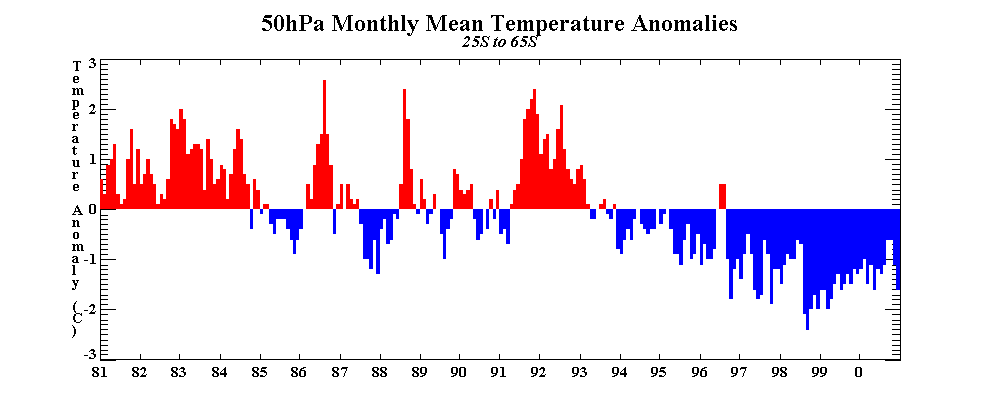 50hPa Monthly Mean Temperature Anomalies
25S to 65S

Temperature Anomaly (C)

3
2
1
0
-1
-2
-3

81 82 83 84 85 86 87 88 89 90 91 92 93 94 95 96 97 98 99 0